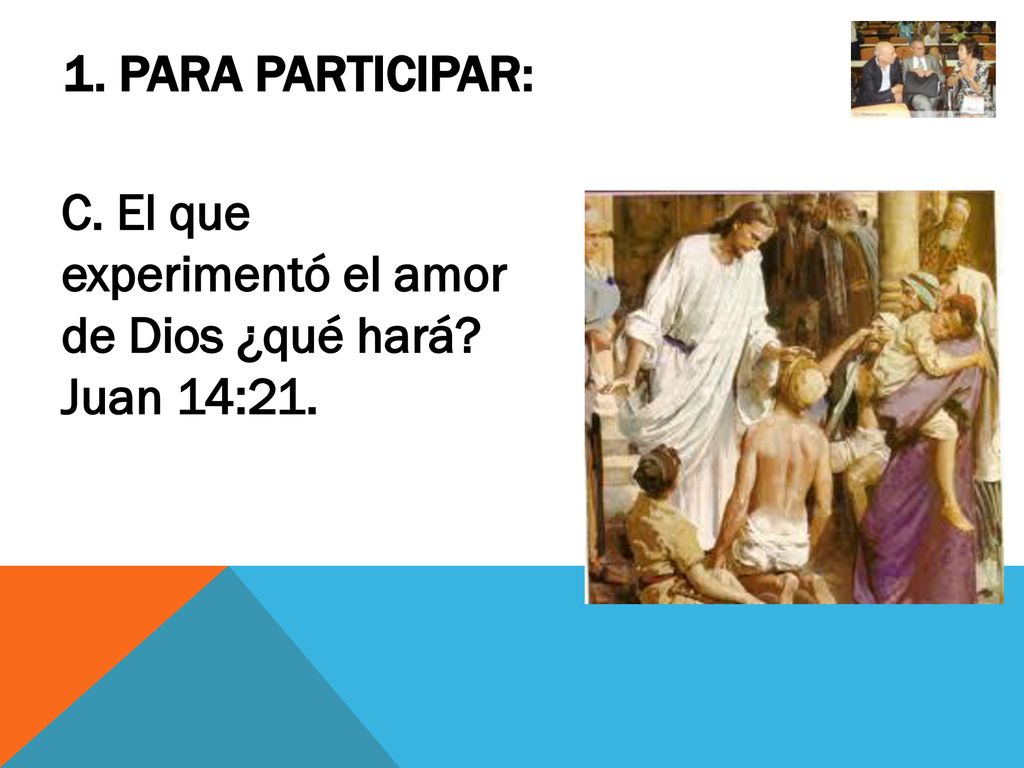 1. PARA PARTICIPAR:

C. El que experimentó el amor de Dios ¿qué hará? Juan 14:21.